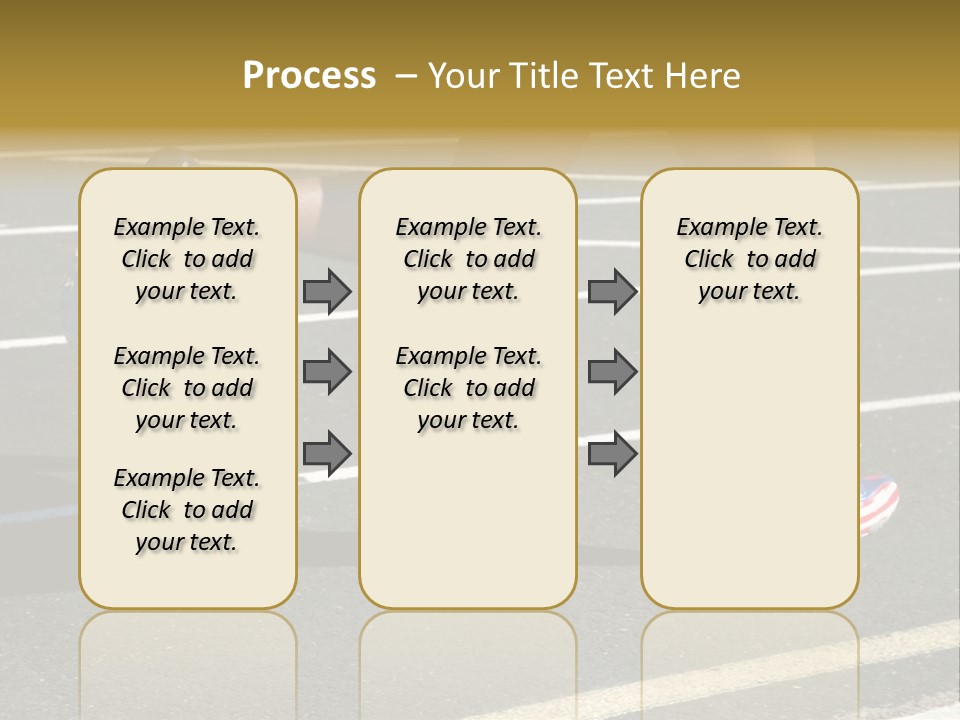 Process – Your Title Text Here

Example Text. Click to add your text.

Example Text. Click to add your text.

Example Text. Click to add your text.

Example Text. Click to add your text.

Example Text. Click to add your text.

Example Text. Click to add your text.